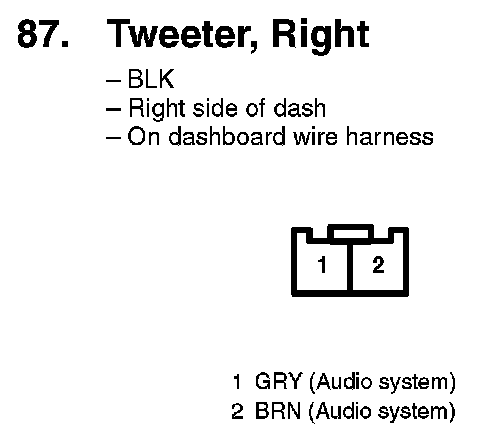 87. Tweeter, Right

– BLK
– Right side of dash
– On dashboard wire harness

1 2

1 GRY (Audio system)
2 BRN (Audio system)